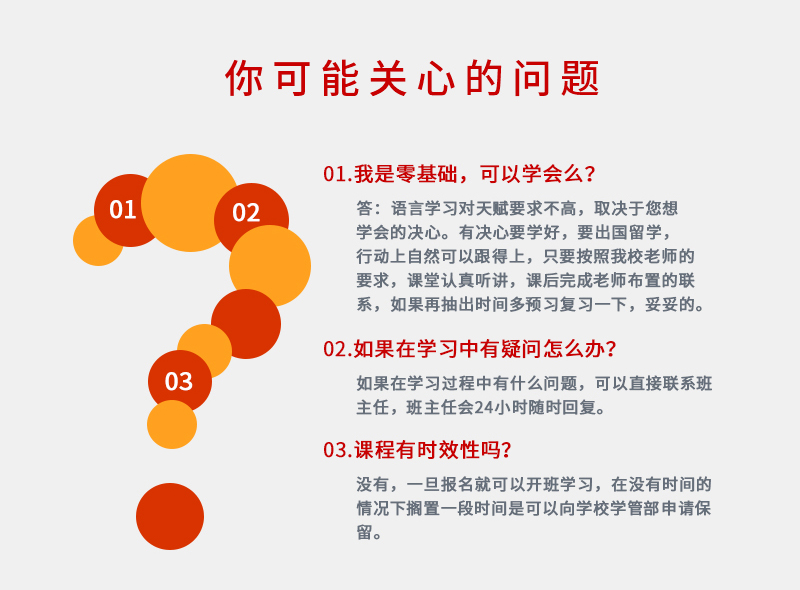 你可能关心的问题

01

02

03

01.我是零基础，可以学会么？

答：语言学习对天赋要求不高，取决于您想学会的决心。有决心要学好，要出国留学，行动上自然可以跟得上，只要按照我校老师的要求，课堂认真听讲，课后完成老师布置的联系，如果再抽出时间多预习复习一下，妥妥的。

02.如果在学习中有疑问怎么办？

如果在学习过程中有什么问题，可以直接联系班主任，班主任会24小时随时回复。

03.课程有时效性吗？

没有，一旦报名就可以开班学习，在没有时间的情况下搁置一段时间是可以向学校学管部申请保留。